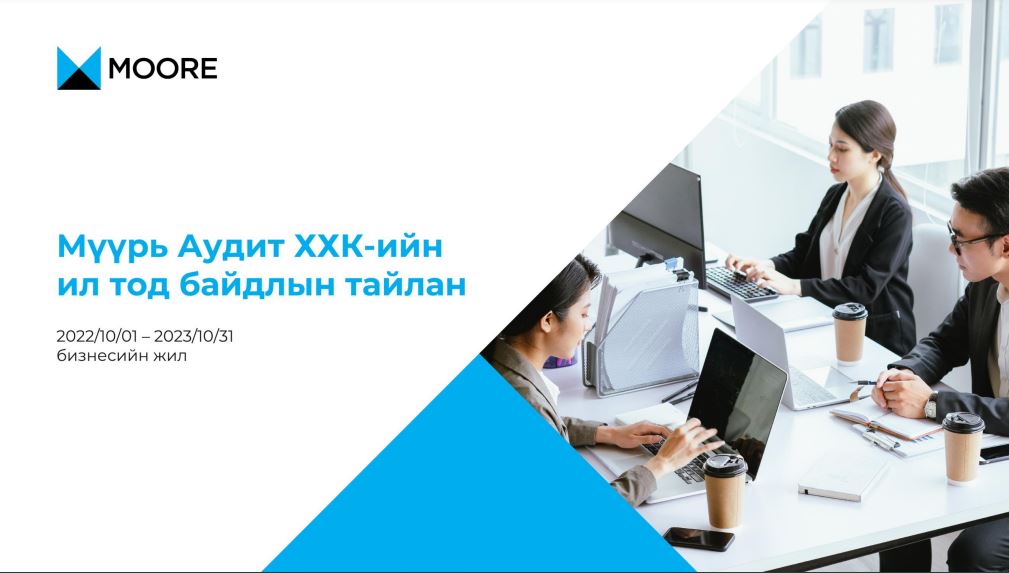 MOORE

Мүүрь Аудит ХХК-ийн ил тод байдлын тайлан

2022/10/01 – 2023/10/31
бизнесийн жил